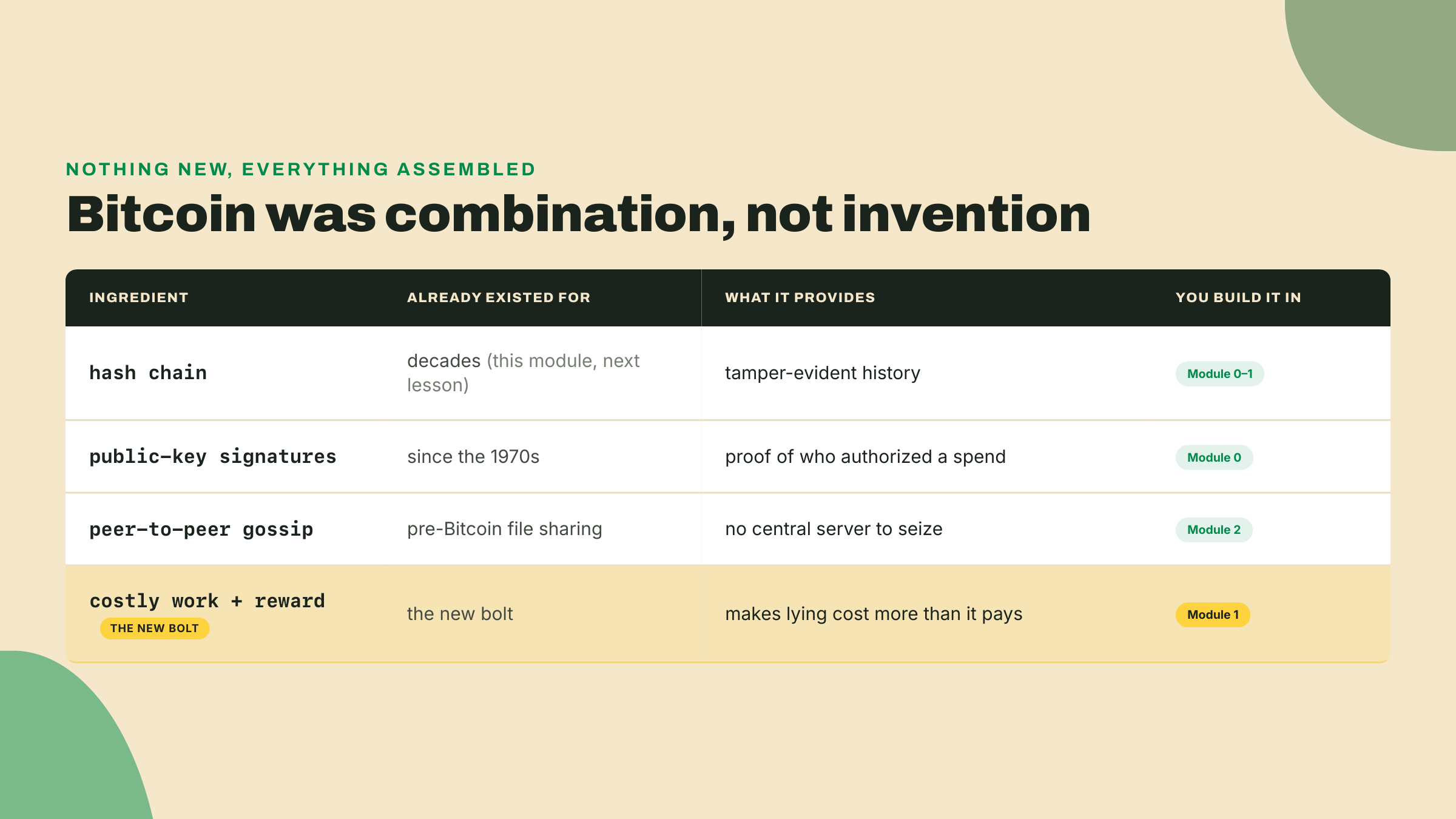 NOTHING NEW, EVERYTHING ASSEMBLED

Bitcoin was combination, not invention

| INGREDIENT | ALREADY EXISTED FOR | WHAT IT PROVIDES | YOU BUILD IT IN |
|---|---|---|---|
| hash chain | decades (this module, next lesson) | tamper-evident history | Module 0–1 |
| public-key signatures | since the 1970s | proof of who authorized a spend | Module 0 |
| peer-to-peer gossip | pre-Bitcoin file sharing | no central server to seize | Module 2 |
| costly work + reward THE NEW BOLT | the new bolt | makes lying cost more than it pays | Module 1 |